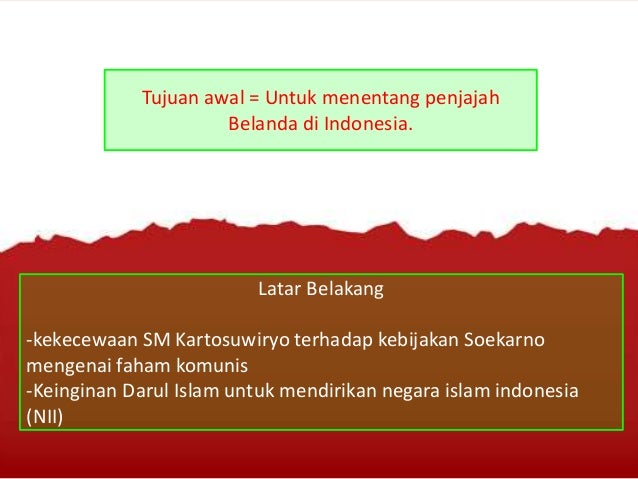 Tujuan awal = Untuk menentang penjajah Belanda di Indonesia.

Latar Belakang

-kekecewaan SM Kartosuwiryo terhadap kebijakan Soekarno mengenai faham komunis
-Keinginan Darul Islam untuk mendirikan negara islam indonesia (NII)